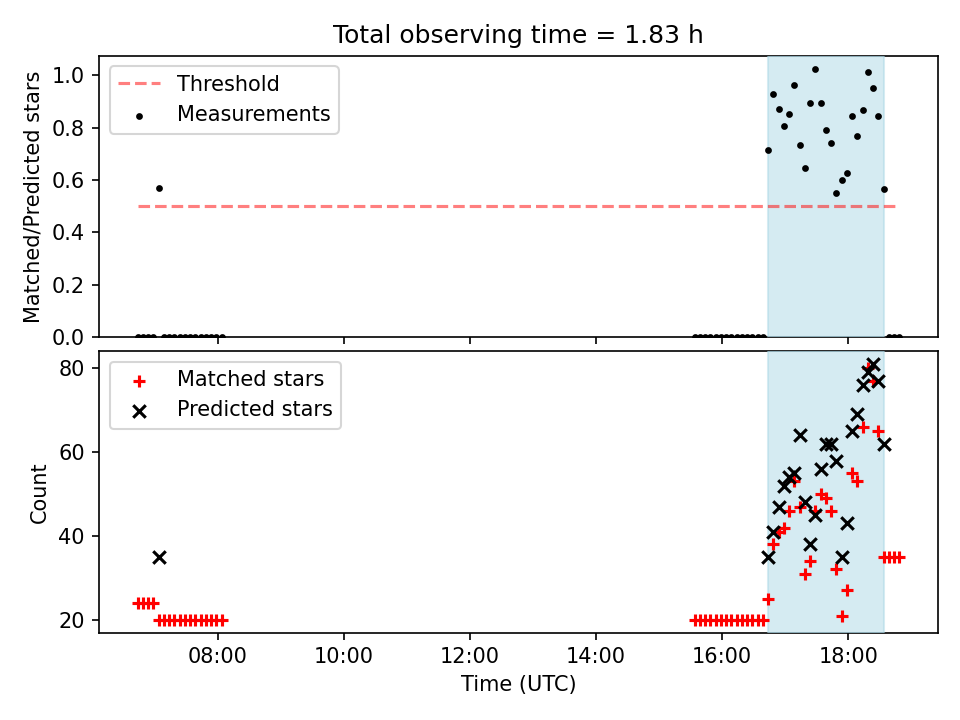 Total observing time = 1.83 h

Threshold
Measurements

Matched/Predicted stars

1.0
0.8
0.6
0.4
0.2
0.0

Matched stars
Predicted stars

Count

80
60
40
20

08:00
10:00
12:00
14:00
16:00
18:00

Time (UTC)